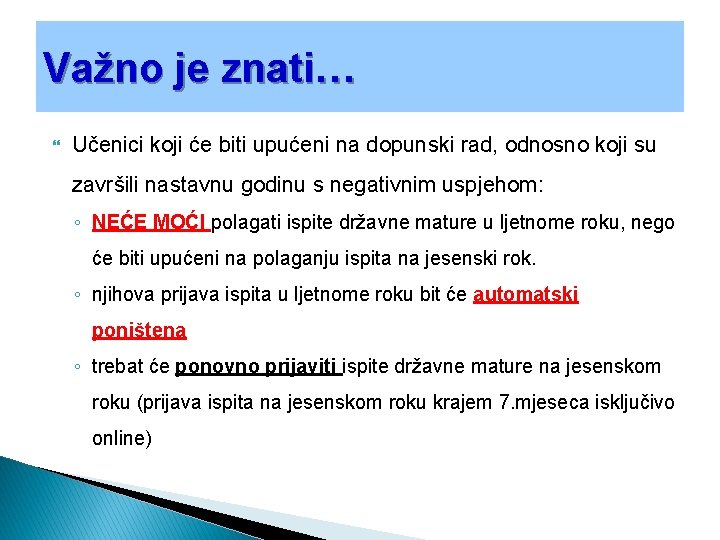 Važno je znati…

Učenici koji će biti upućeni na dopunski rad, odnosno koji su završili nastavnu godinu s negativnim uspjehom:

◦ NEĆE MOĆI polagati ispite državne mature u ljetnome roku, nego će biti upućeni na polaganju ispita na jesenski rok.

◦ njihova prijava ispita u ljetnome roku bit će automatski poništena

◦ trebat će ponovno prijaviti ispite državne mature na jesenskom roku (prijava ispita na jesenskom roku krajem 7.mjeseca isključivo online)